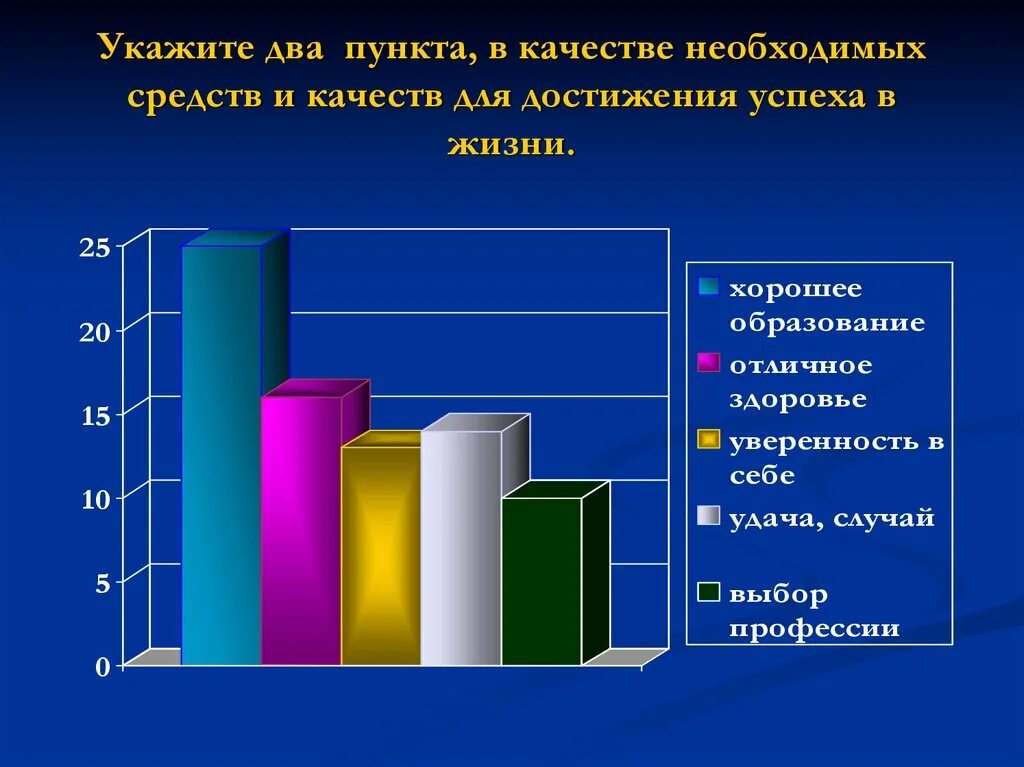 Укажите два пункта, в качестве необходимых средств и качеств для достижения успеха в жизни.

25
20
15
10
5
0

хорошее образование
отличное здоровье
уверенность в себе
удача, случай
выбор профессии